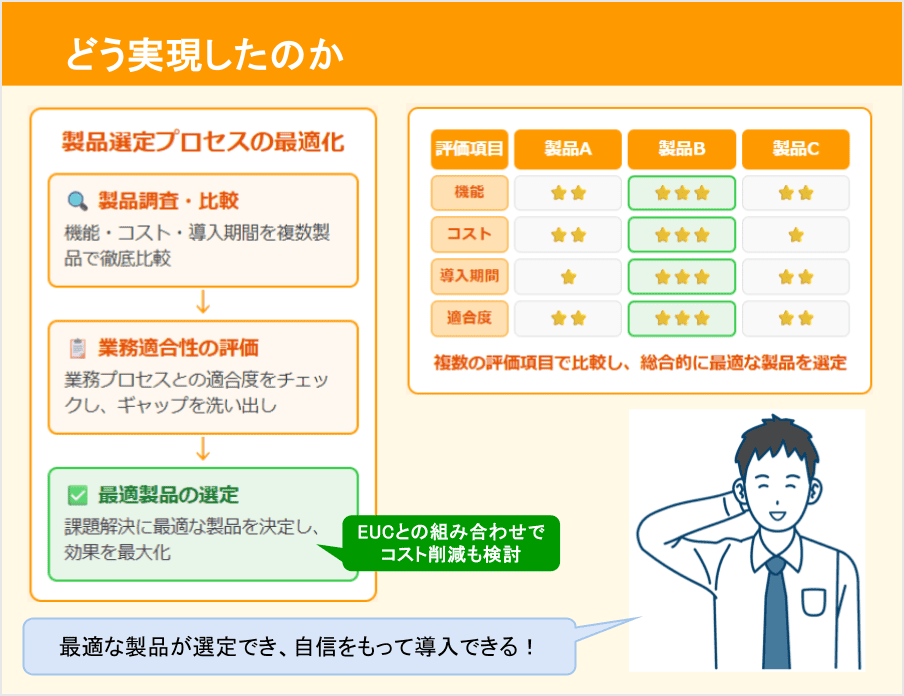 どう実現したのか

製品選定プロセスの最適化

製品調査・比較
機能・コスト・導入期間を複数製品で徹底比較

↓

業務適合性の評価
業務プロセスとの適合度をチェックし、ギャップを洗い出し

↓

最適製品の選定
課題解決に最適な製品を決定し、効果を最大化

EUCとの組み合わせでコスト削減も検討

| 評価項目 | 製品A | 製品B | 製品C |
|---|---|---|---|
| 機能 | ★★ | ★★★ | ★★ |
| コスト | ★★ | ★★★ | ★ |
| 導入期間 | ★ | ★★★ | ★★ |
| 適合度 | ★★ | ★★★ | ★★ |

複数の評価項目で比較し、総合的に最適な製品を選定

最適な製品が選定でき、自信をもって導入できる！